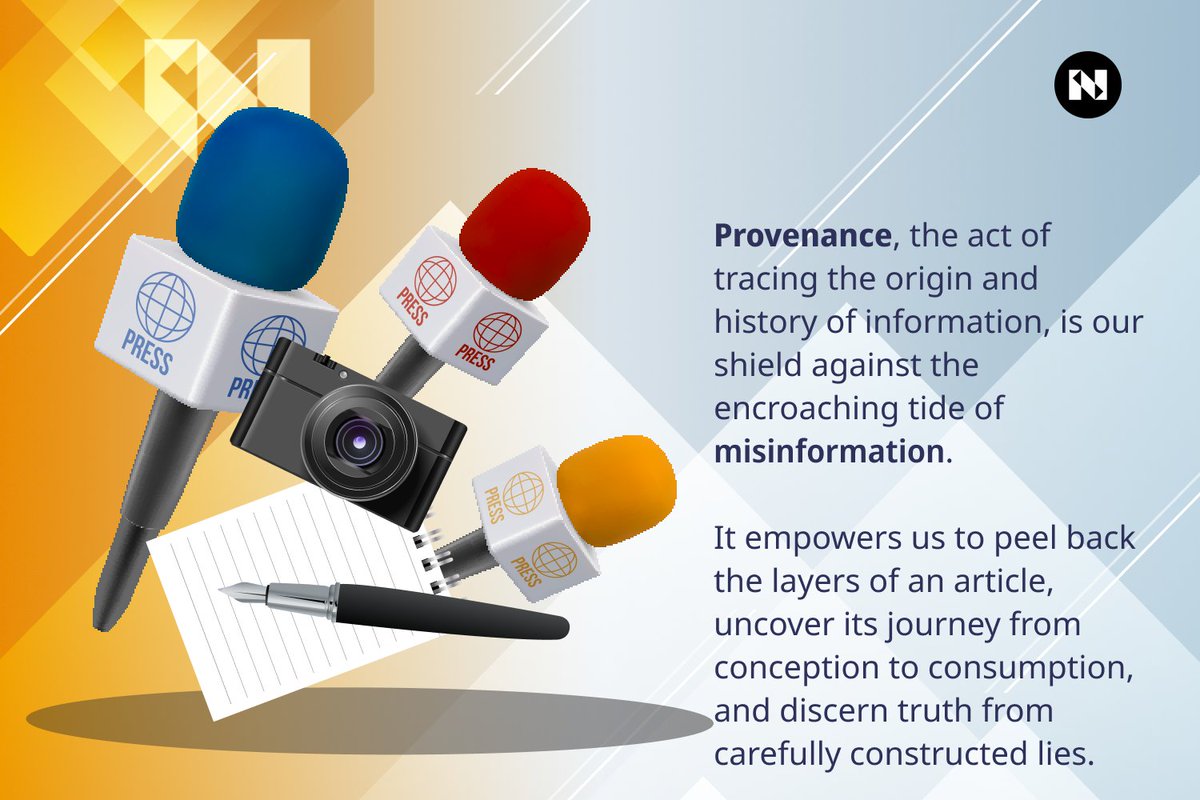 PRESS

PRESS

PRESS

PRESS

PRESS

PRESS

Provenance, the act of tracing the origin and history of information, is our shield against the encroaching tide of misinformation.

It empowers us to peel back the layers of an article, uncover its journey from conception to consumption, and discern truth from carefully constructed lies.